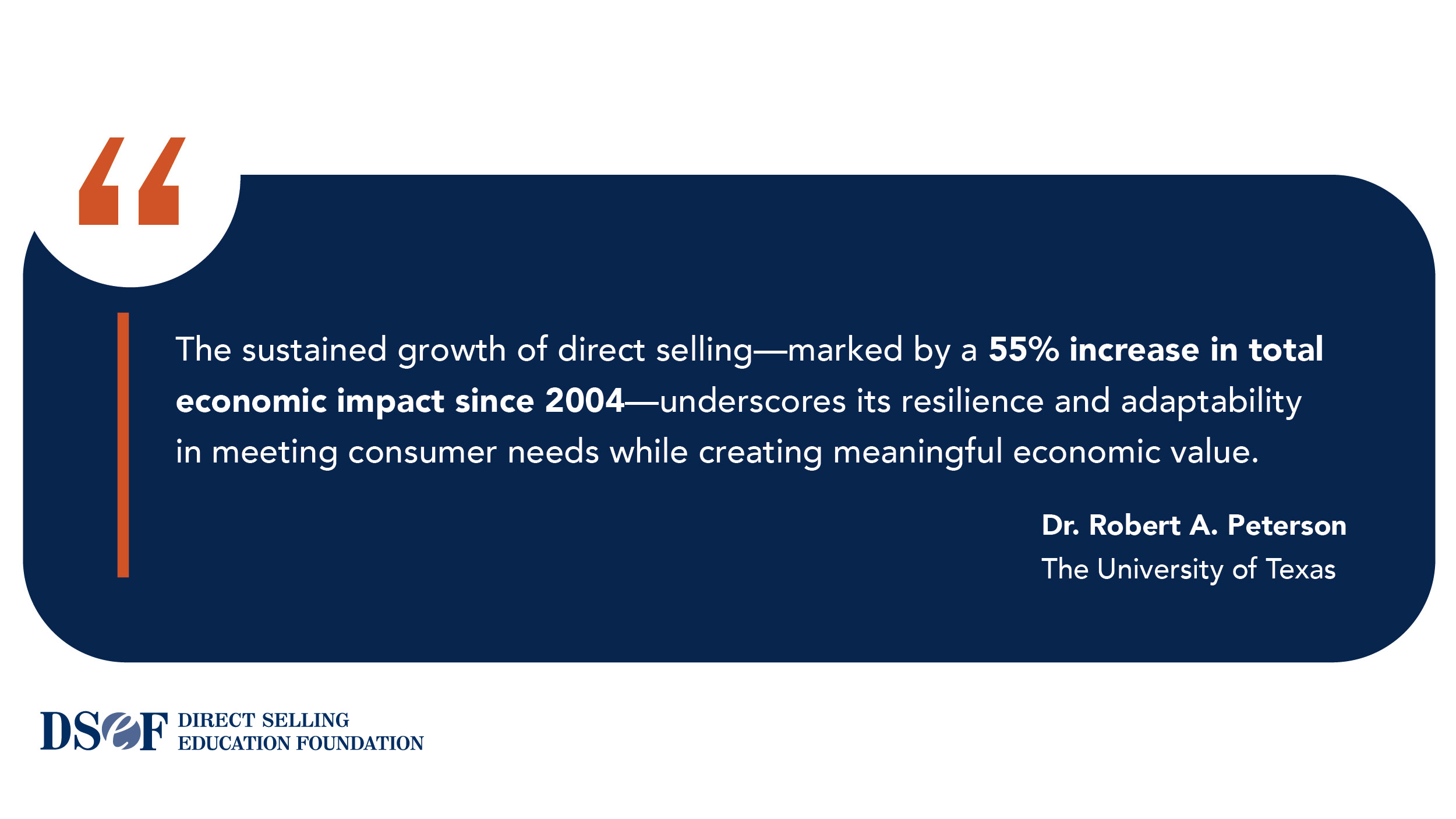 “

The sustained growth of direct selling—marked by a 55% increase in total economic impact since 2004—underscores its resilience and adaptability in meeting consumer needs while creating meaningful economic value.

Dr. Robert A. Peterson
The University of Texas

DSEF DIRECT SELLING EDUCATION FOUNDATION